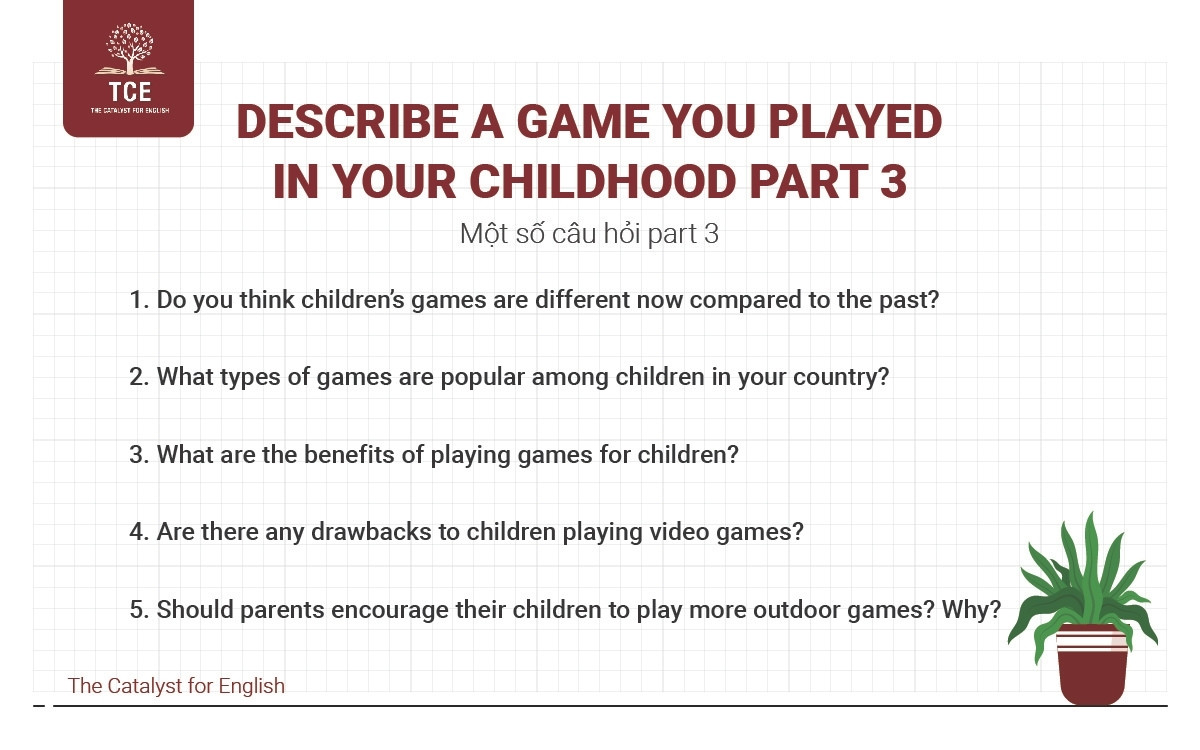 TCE
THE CATALYST FOR ENGLISH

DESCRIBE A GAME YOU PLAYED IN YOUR CHILDHOOD PART 3

Một số câu hỏi part 3

1. Do you think children's games are different now compared to the past?

2. What types of games are popular among children in your country?

3. What are the benefits of playing games for children?

4. Are there any drawbacks to children playing video games?

5. Should parents encourage their children to play more outdoor games? Why?

The Catalyst for English